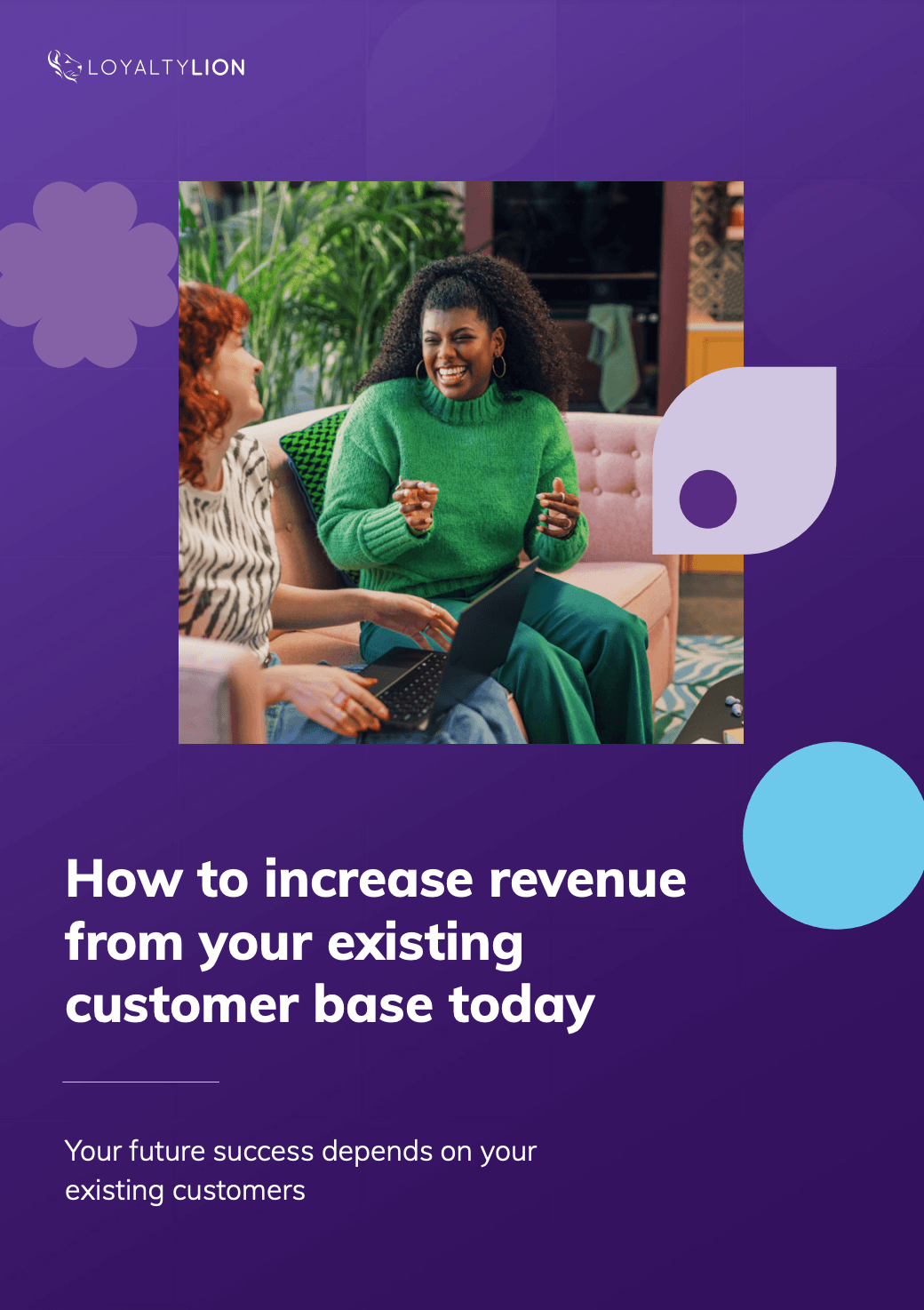 LOYALTYLION

How to increase revenue from your existing customer base today

Your future success depends on your existing customers